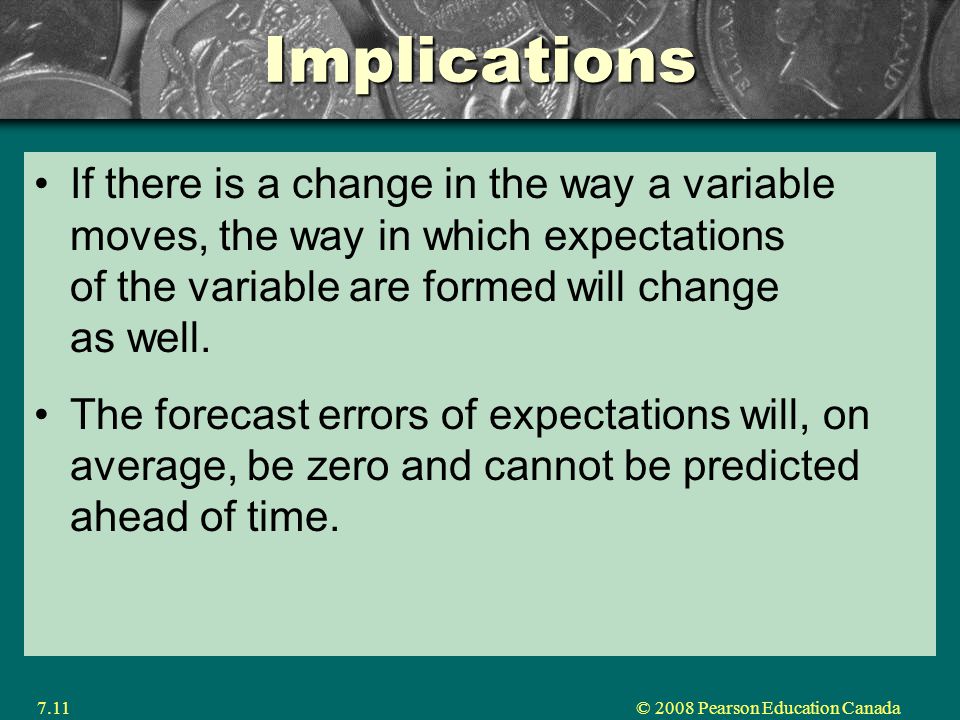 Implications

• If there is a change in the way a variable moves, the way in which expectations of the variable are formed will change as well.

• The forecast errors of expectations will, on average, be zero and cannot be predicted ahead of time.

7.11

© 2008 Pearson Education Canada